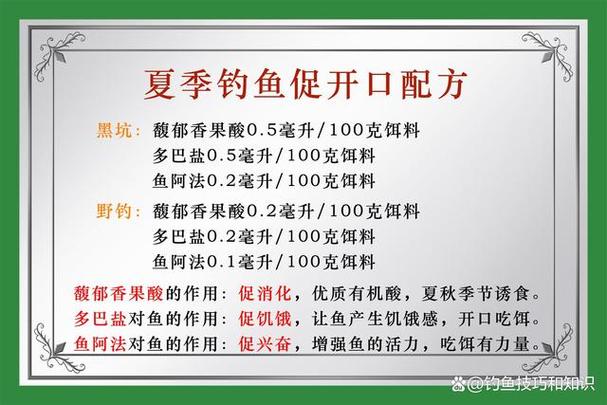 夏季钓鱼促开口配方

黑坑：馥郁香果酸0.5毫升/100克饵料
多巴盐0.5毫升/100克饵料
鱼阿法0.2毫升/100克饵料

野钓：馥郁香果酸0.2毫升/100克饵料
多巴盐0.2毫升/100克饵料
鱼阿法0.1毫升/100克饵料

馥郁香果酸的作用：促消化，优质有机酸，夏秋季节诱食。
多巴盐对鱼的作用：促饥饿，让鱼产生饥饿感，开口吃饵。
鱼阿法对鱼的作用：促兴奋，增强鱼的活力，吃饵有力量。

@钓鱼技巧和知识